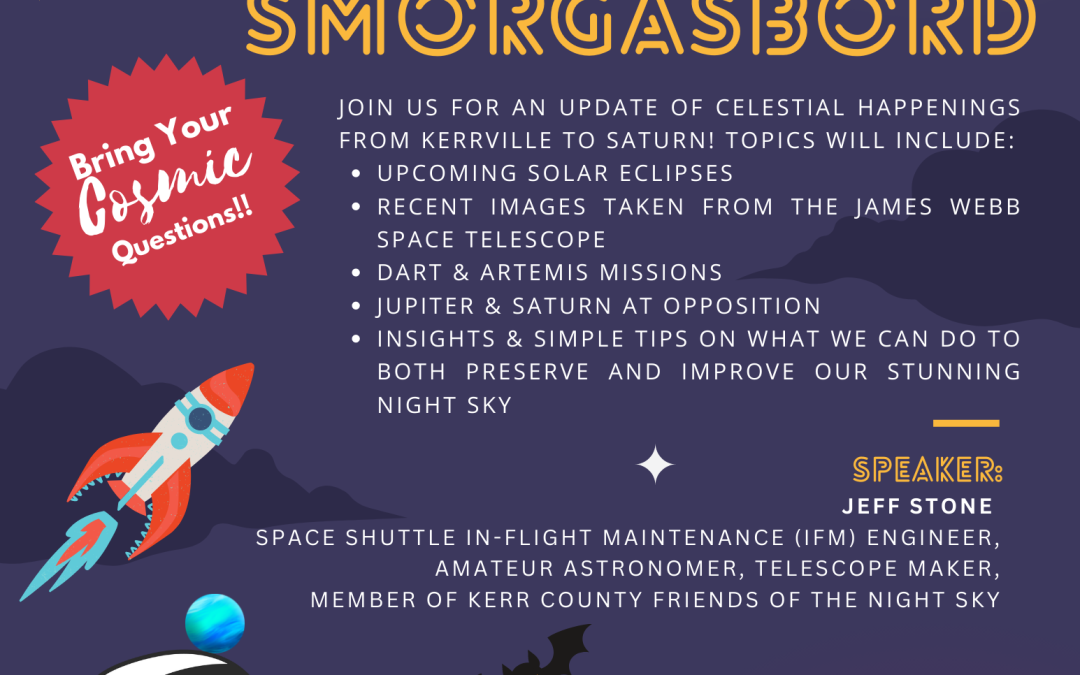 SMORGASBORD

Bring Your Cosmic Questions!!

JOIN US FOR AN UPDATE OF CELESTIAL HAPPENINGS FROM KERRVILLE TO SATURN! TOPICS WILL INCLUDE:
- UPCOMING SOLAR ECLIPSES
- RECENT IMAGES TAKEN FROM THE JAMES WEBB SPACE TELESCOPE
- DART & ARTEMIS MISSIONS
- JUPITER & SATURN AT OPPOSITION
- INSIGHTS & SIMPLE TIPS ON WHAT WE CAN DO TO BOTH PRESERVE AND IMPROVE OUR STUNNING NIGHT SKY

SPEAKER:
JEFF STONE
SPACE SHUTTLE IN-FLIGHT MAINTENANCE (IFM) ENGINEER,
AMATEUR ASTRONOMER, TELESCOPE MAKER,
MEMBER OF KERR COUNTY FRIENDS OF THE NIGHT SKY